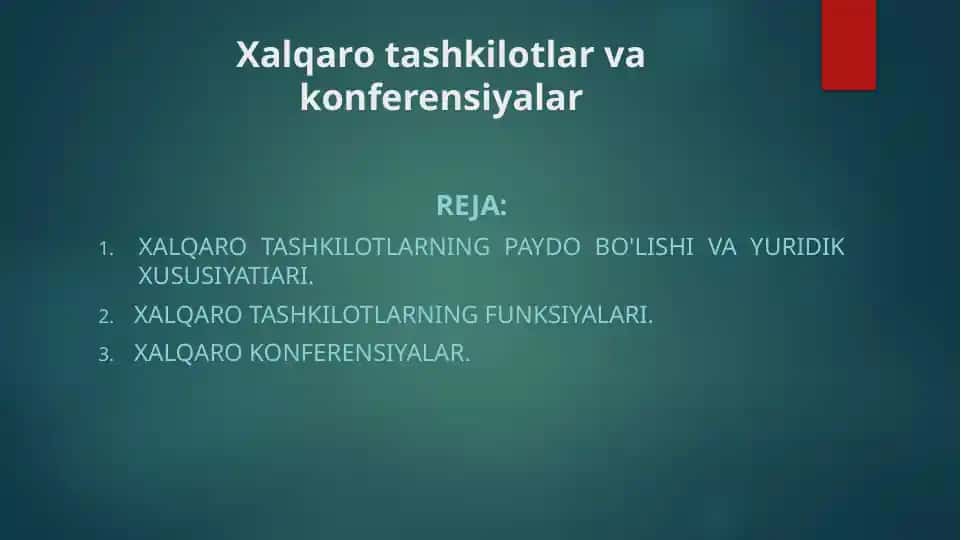 Xalqaro tashkilotlar va konferensiyalar

REJA:

1. XALQARO TASHKILOTLARNING PAYDO BO'LISHI VA YURIDIK XUSUSIYATIARI.
2. XALQARO TASHKILOTLARNING FUNKSIYALARI.
3. XALQARO KONFERENSIYALAR.